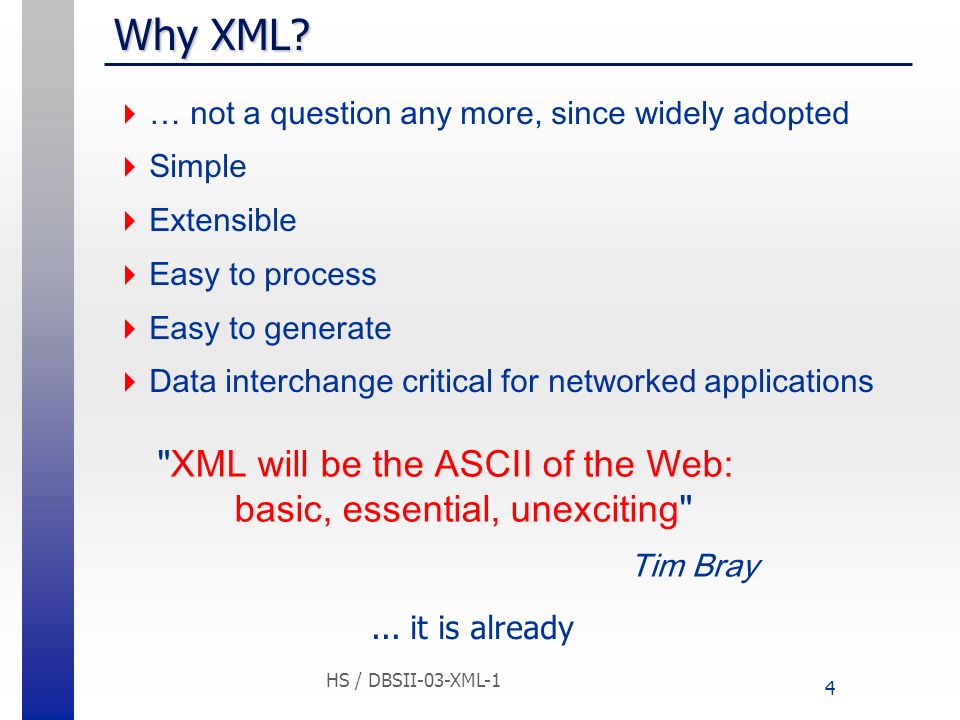 Why XML?

… not a question any more, since widely adopted

Simple

Extensible

Easy to process

Easy to generate

Data interchange critical for networked applications

"XML will be the ASCII of the Web: basic, essential, unexciting"

Tim Bray

... it is already

HS / DBSII-03-XML-1

4